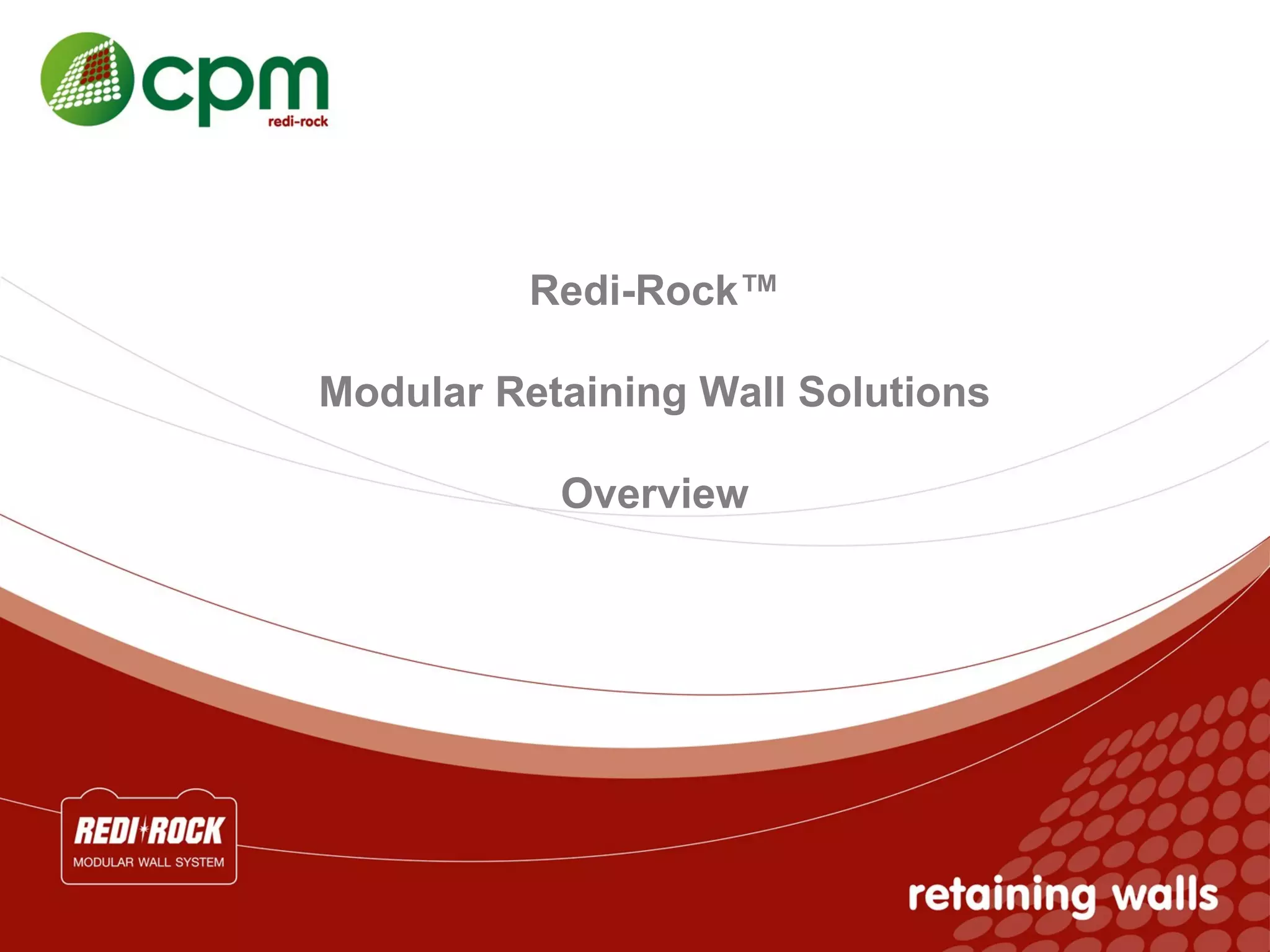 cpm
redi-rock

Redi-Rock™

Modular Retaining Wall Solutions

Overview

REDI ROCK
MODULAR WALL SYSTEM

retaining walls